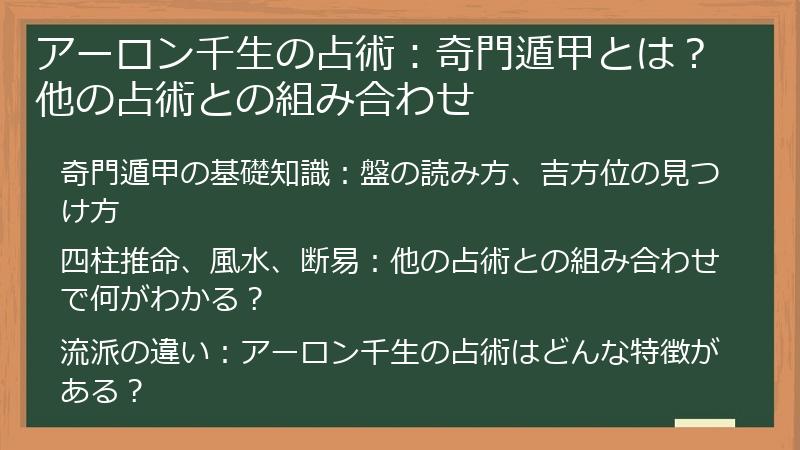 アーロン千生の占術：奇門遁甲とは？他の占術との組み合わせ

奇門遁甲の基礎知識：盤の読み方、吉方位の見つけ方

四柱推命、風水、断易：他の占術との組み合わせで何がわかる？

流派の違い：アーロン千生の占術はどんな特徴がある？